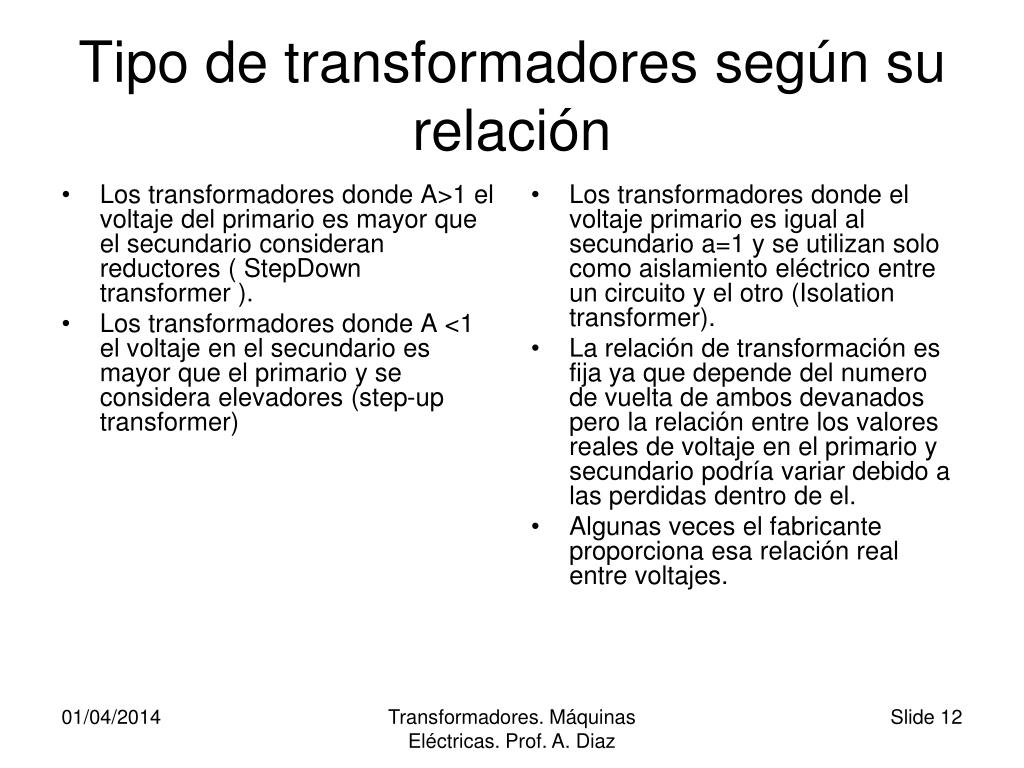 Tipo de transformadores según su relación

• Los transformadores donde A>1 el voltaje del primario es mayor que el secundario consideran reductores ( StepDown transformer ).
• Los transformadores donde A <1 el voltaje en el secundario es mayor que el primario y se considera elevadores (step-up transformer)

• Los transformadores donde el voltaje primario es igual al secundario a=1 y se utilizan solo como aislamiento eléctrico entre un circuito y el otro (Isolation transformer).
• La relación de transformación es fija ya que depende del numero de vuelta de ambos devanados pero la relación entre los valores reales de voltaje en el primario y secundario podría variar debido a las perdidas dentro de el.
• Algunas veces el fabricante proporciona esa relación real entre voltajes.

01/04/2014

Transformadores. Máquinas Eléctricas. Prof. A. Diaz

Slide 12